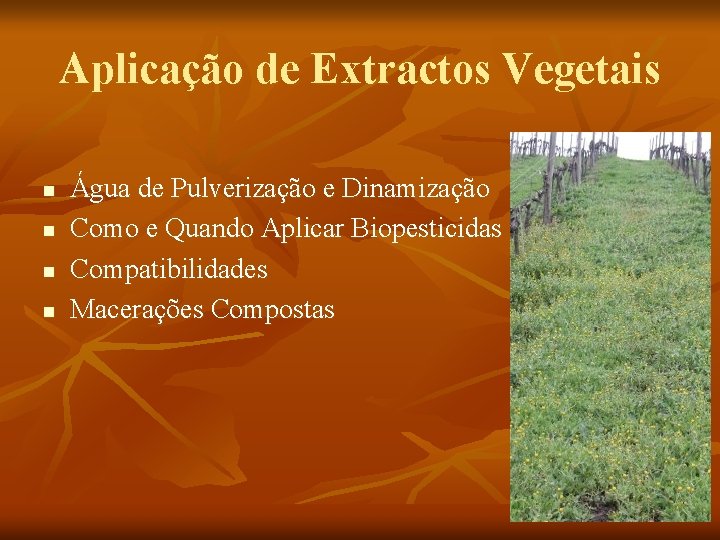 Aplicação de Extractos Vegetais

- Água de Pulverização e Dinamização
- Como e Quando Aplicar Biopesticidas
- Compatibilidades
- Macerações Compostas